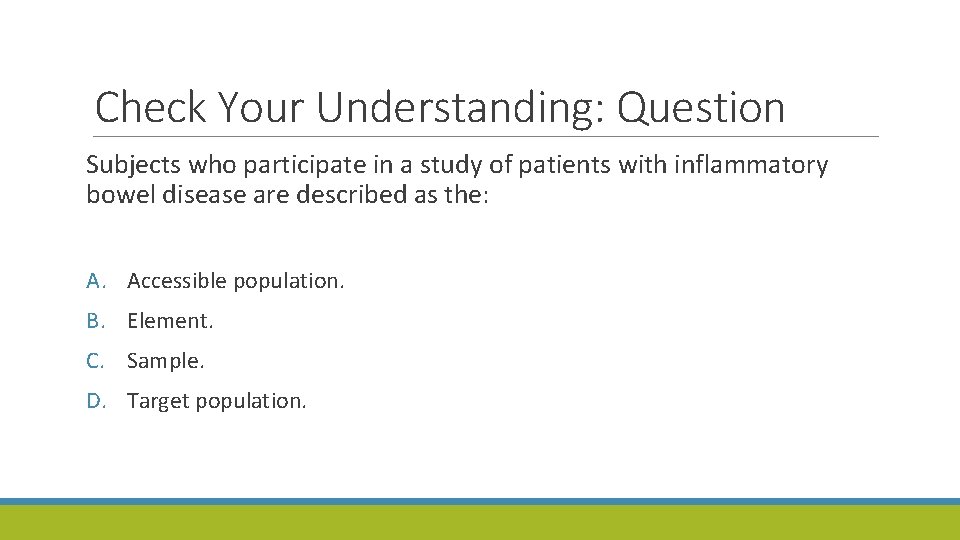 Check Your Understanding: Question

Subjects who participate in a study of patients with inflammatory bowel disease are described as the:

A. Accessible population.

B. Element.

C. Sample.

D. Target population.